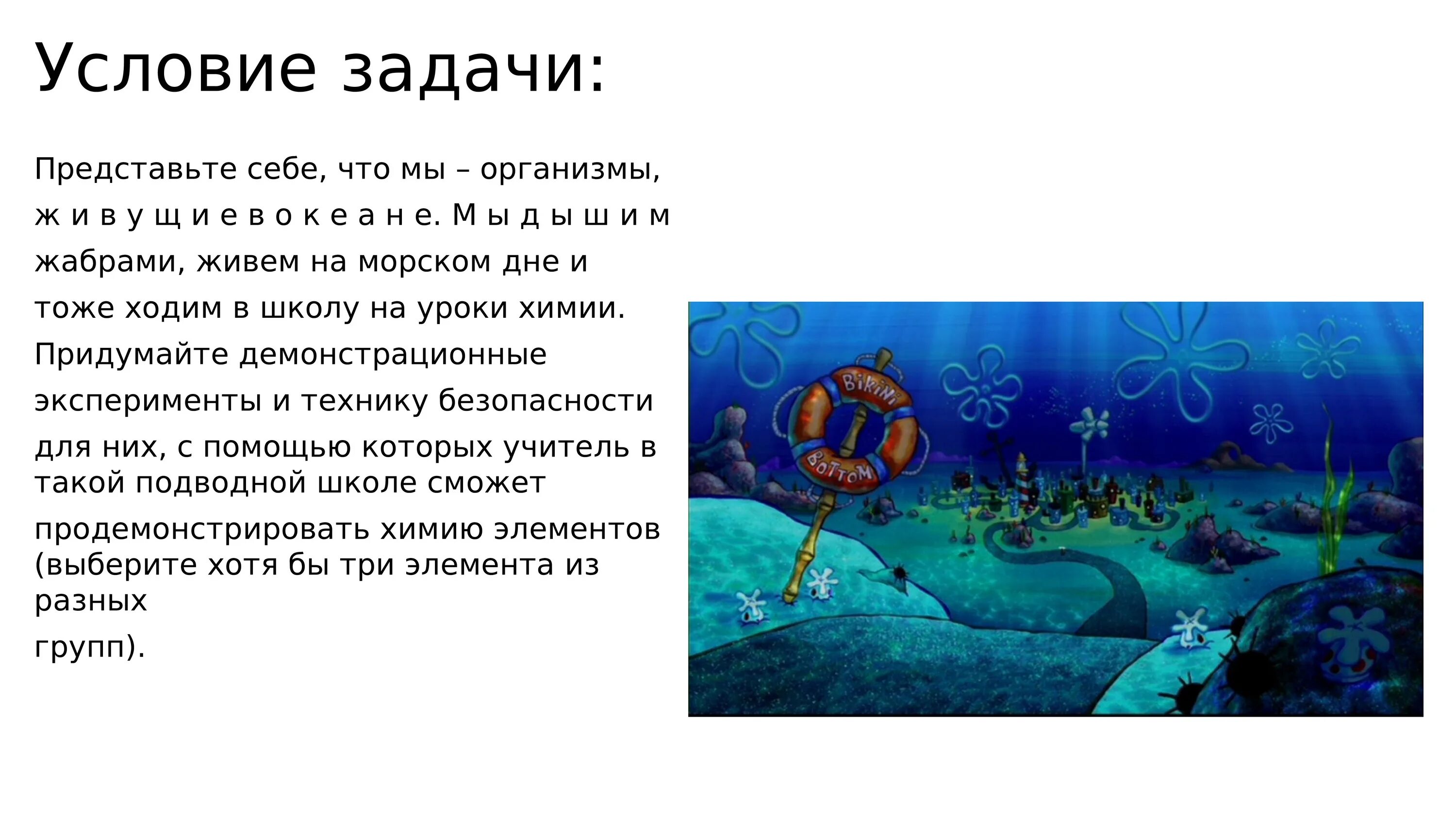 Условие задачи:

Представьте себе, что мы – организмы, живущие в океане. Мы дышим жабрами, живем на морском дне и тоже ходим в школу на уроки химии. Придумайте демонстрационные эксперименты и технику безопасности для них, с помощью которых учитель в такой подводной школе сможет продемонстрировать химию элементов (выберите хотя бы три элемента из разных групп).

BIKINI BOTTOM